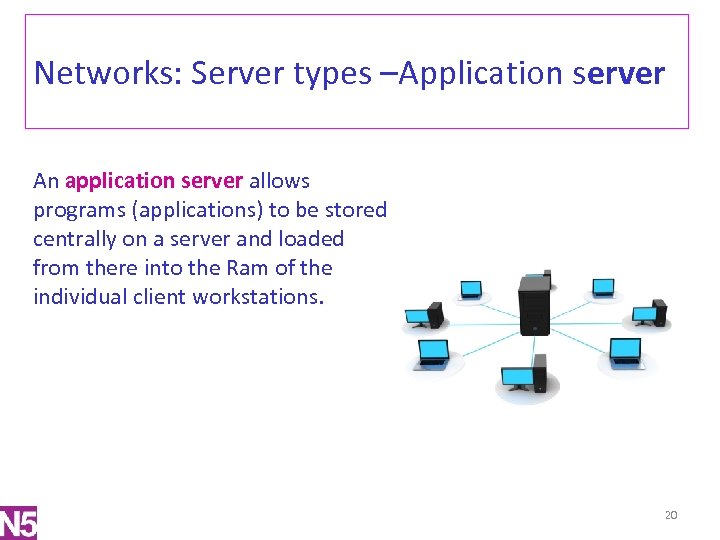 Networks: Server types –Application server

An application server allows programs (applications) to be stored centrally on a server and loaded from there into the Ram of the individual client workstations.

N5

20